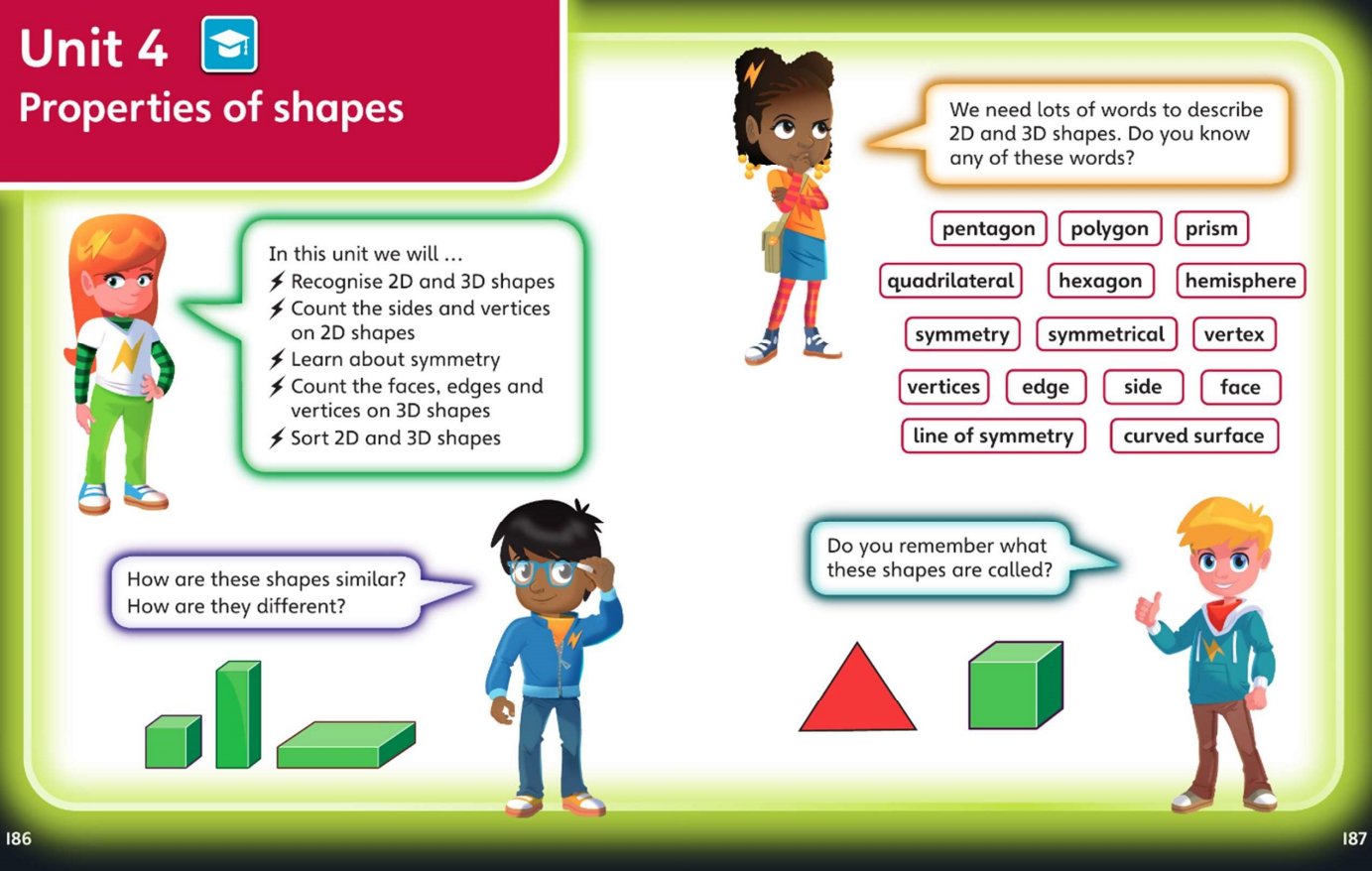 Unit 4
Properties of shapes

In this unit we will …
Recognise 2D and 3D shapes
Count the sides and vertices on 2D shapes
Learn about symmetry
Count the faces, edges and vertices on 3D shapes
Sort 2D and 3D shapes

How are these shapes similar? How are they different?

We need lots of words to describe 2D and 3D shapes. Do you know any of these words?

pentagon
polygon
prism
quadrilateral
hexagon
hemisphere
symmetry
symmetrical
vertex
vertices
edge
side
face
line of symmetry
curved surface

Do you remember what these shapes are called?

186

187